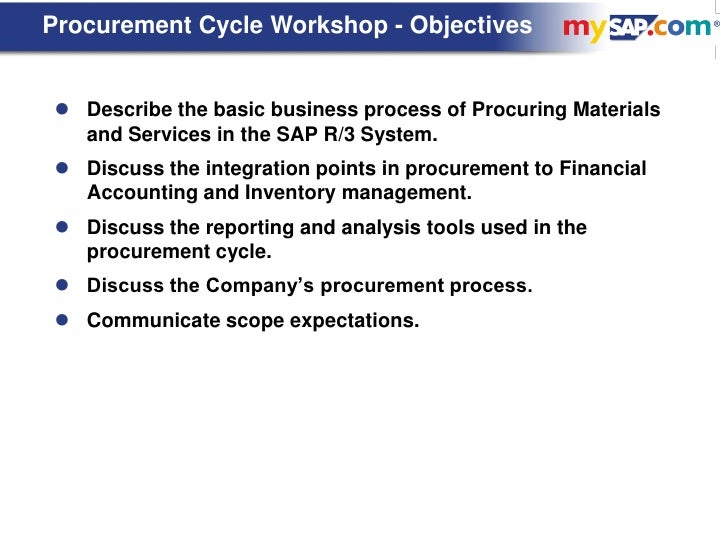 Procurement Cycle Workshop - Objectives

mySAP.com®

- Describe the basic business process of Procuring Materials and Services in the SAP R/3 System.
- Discuss the integration points in procurement to Financial Accounting and Inventory management.
- Discuss the reporting and analysis tools used in the procurement cycle.
- Discuss the Company's procurement process.
- Communicate scope expectations.